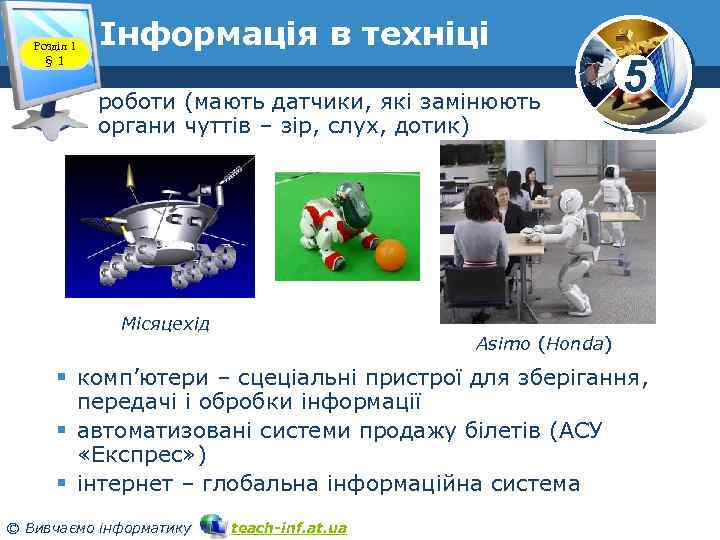 Розділ 1
§ 1

Інформація в техніці

5

роботи (мають датчики, які замінюють органи чуттів – зір, слух, дотик)

Місяцехід

Asimo (Honda)

▪ комп'ютери – сцеціальні пристрої для зберігання, передачі і обробки інформації
▪ автоматизовані системи продажу білетів (АСУ «Експрес»)
▪ інтернет – глобальна інформаційна система

© Вивчаємо інформатику teach-inf.at.ua